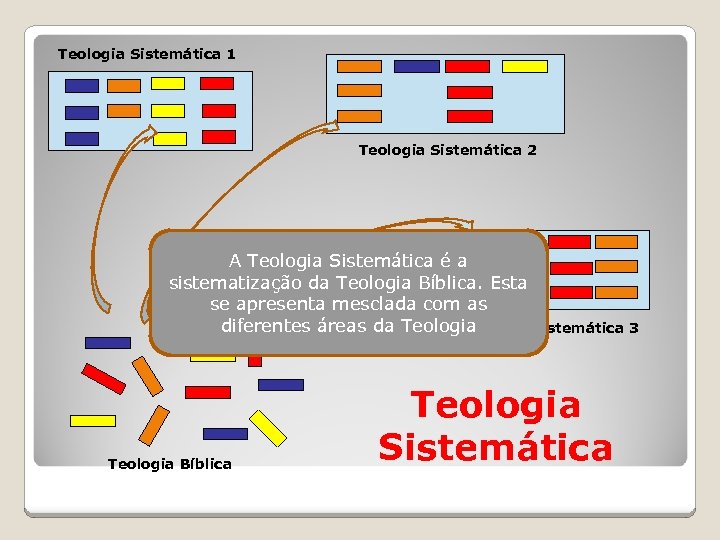 Teologia Sistemática 1

Teologia Sistemática 2

A Teologia Sistemática é a sistematização da Teologia Bíblica. Esta se apresenta mesclada com as diferentes áreas da Teologia

stemática 3

Teologia Sistemática

Teologia Bíblica